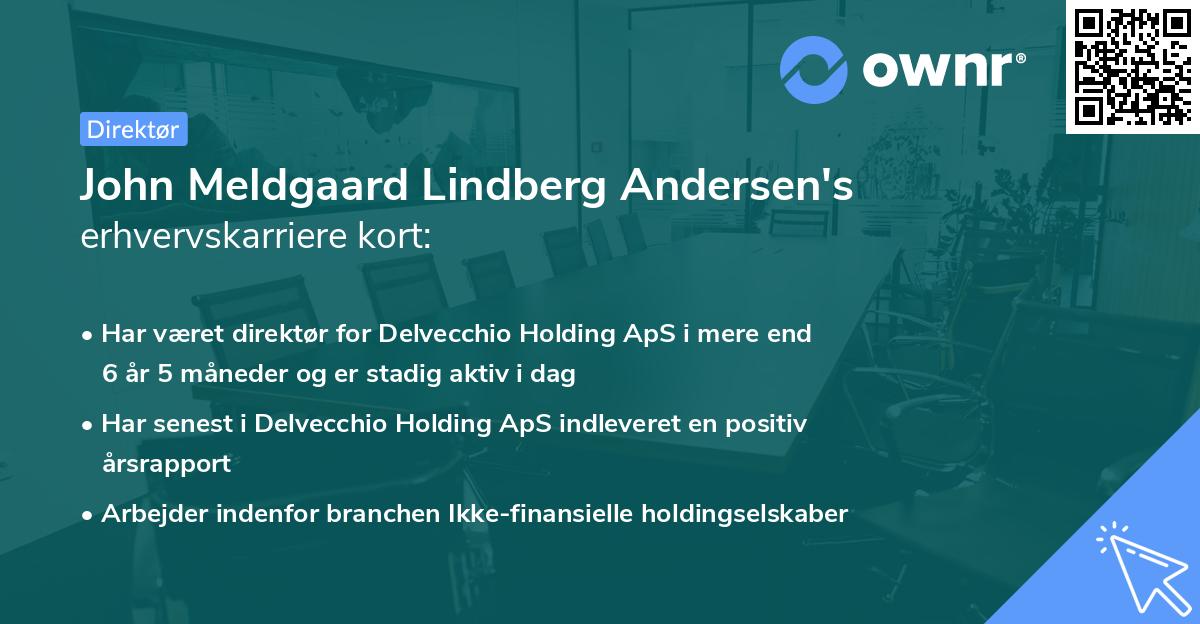 ownr®

Direktør

John Meldgaard Lindberg Andersen's
erhvervskarriere kort:

• Har været direktør for Delvecchio Holding ApS i mere end 6 år 5 måneder og er stadig aktiv i dag
• Har senest i Delvecchio Holding ApS indleveret en positiv årsrapport
• Arbejder indenfor branchen Ikke-finansielle holdingselskaber